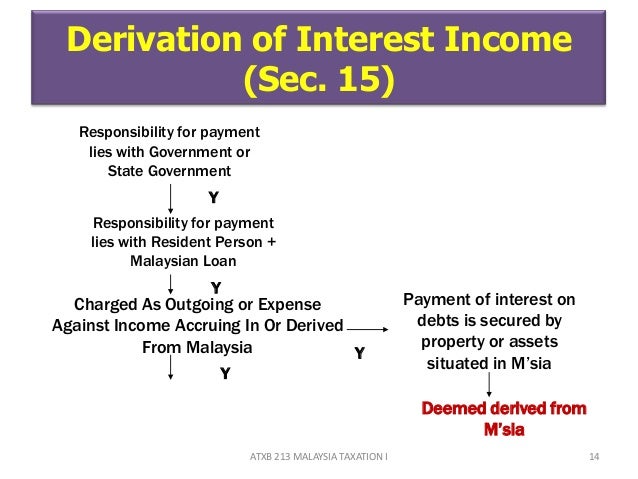 Derivation of Interest Income (Sec. 15)

Responsibility for payment lies with Government or State Government

Y

Responsibility for payment lies with Resident Person + Malaysian Loan

Y

Charged As Outgoing or Expense Against Income Accruing In Or Derived From Malaysia

Y

Y

Payment of interest on debts is secured by property or assets situated in M'sia

Deemed derived from M'sia

ATXB 213 MALAYSIA TAXATION I

14